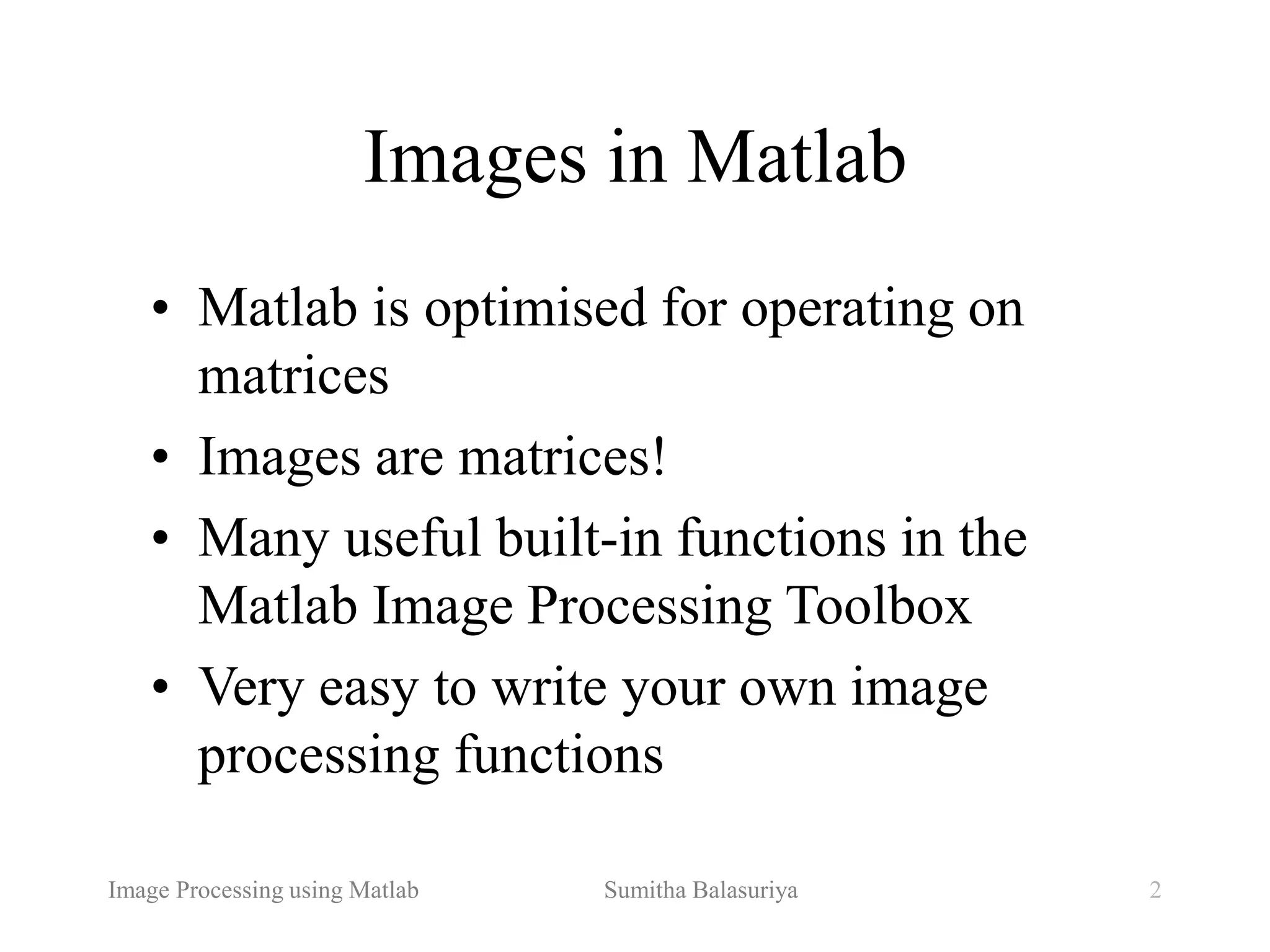 Images in Matlab

• Matlab is optimised for operating on matrices
• Images are matrices!
• Many useful built-in functions in the Matlab Image Processing Toolbox
• Very easy to write your own image processing functions

Image Processing using Matlab Sumitha Balasuriya 2